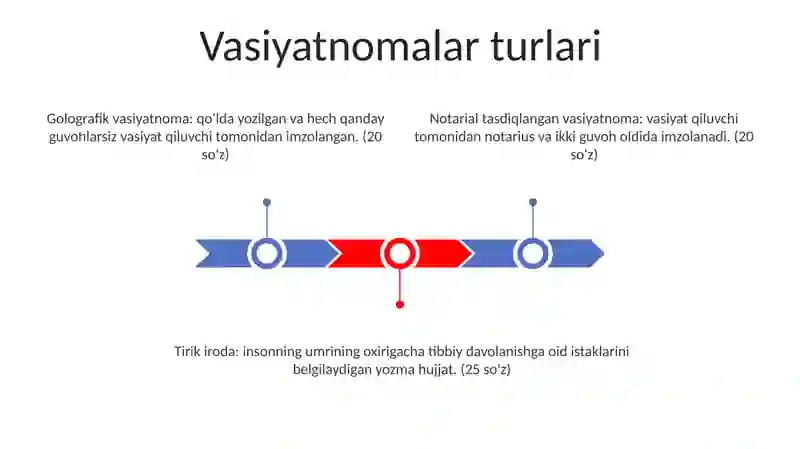 Vasiyatnomalar turlari

Golografik vasiyatnoma: qo'lda yozilgan va hech qanday guvohlarsiz vasiyat qiluvchi tomonidan imzolangan. (20 so'z)

Notarial tasdiqlangan vasiyatnoma: vasiyat qiluvchi tomonidan notarius va ikki guvoh oldida imzolanadi. (20 so'z)

Tirik iroda: insonning umrining oxirigacha tibbiy davolanishga oid istaklarini belgilaydigan yozma hujjat. (25 so'z)